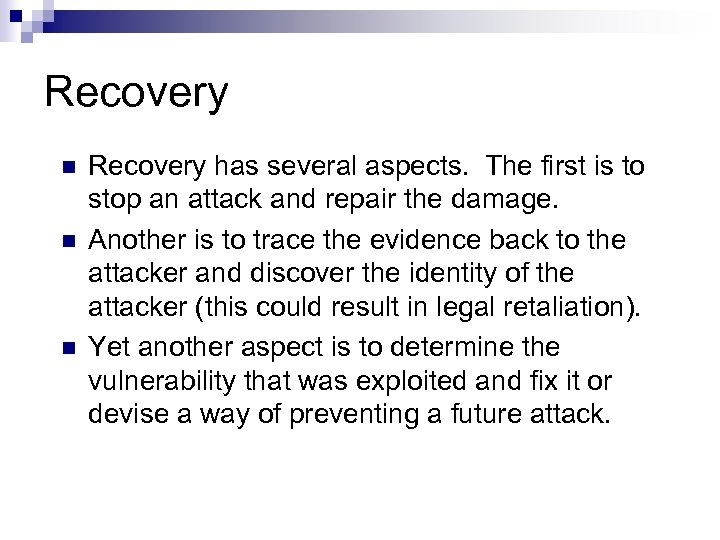 Recovery

- Recovery has several aspects. The first is to stop an attack and repair the damage.
- Another is to trace the evidence back to the attacker and discover the identity of the attacker (this could result in legal retaliation).
- Yet another aspect is to determine the vulnerability that was exploited and fix it or devise a way of preventing a future attack.